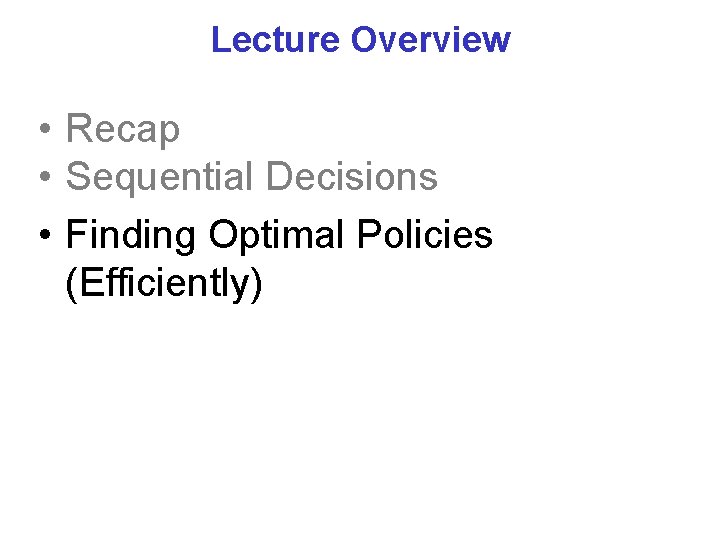 Lecture Overview

• Recap
• Sequential Decisions
• Finding Optimal Policies (Efficiently)